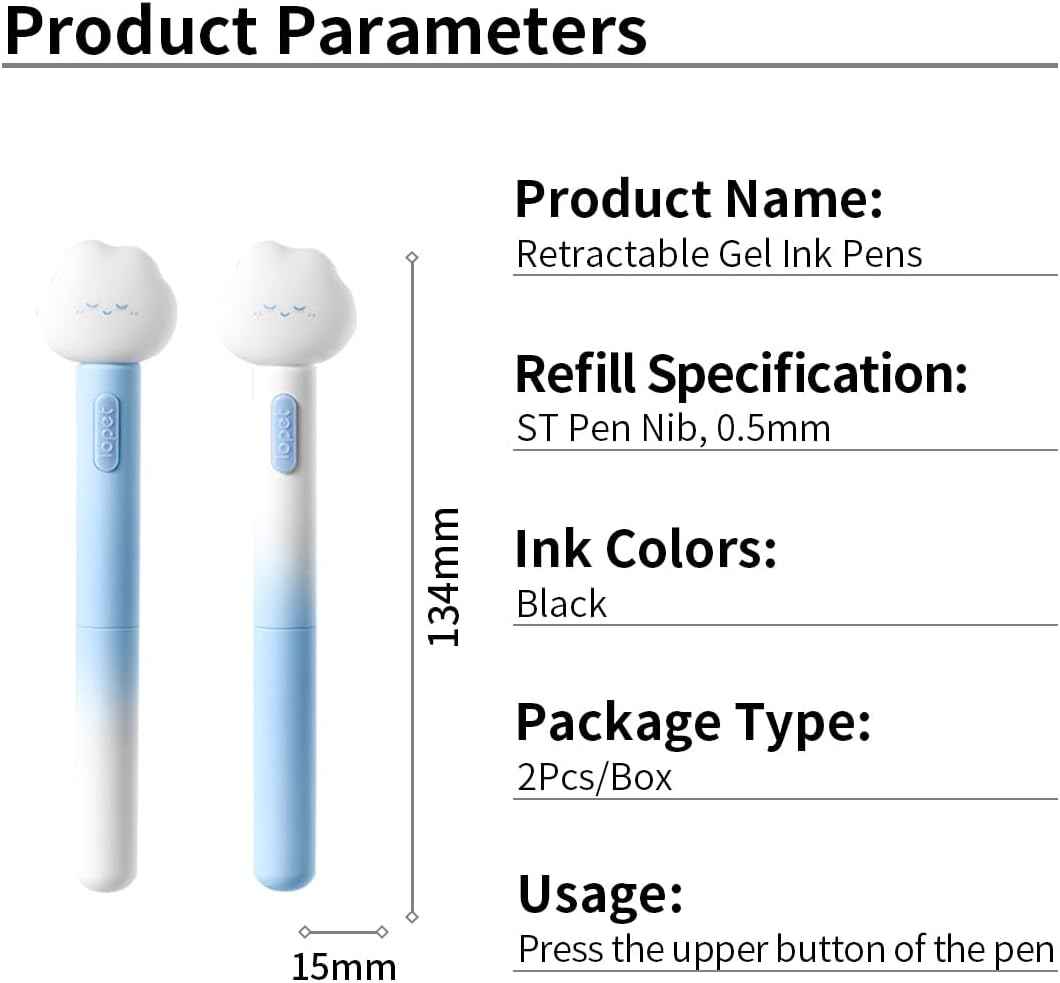 Product Parameters

lopet

lopet

134mm

15mm

Product Name:
Retractable Gel Ink Pens

Refill Specification:
ST Pen Nib, 0.5mm

Ink Colors:
Black

Package Type:
2Pcs/Box

Usage:
Press the upper button of the pen